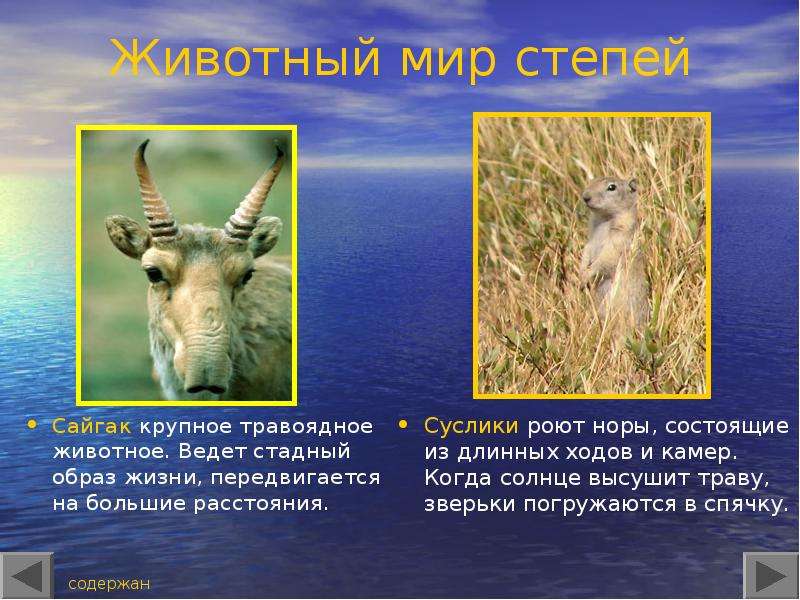 Животный мир степей

• Сайгак крупное травоядное животное. Ведет стадный образ жизни, передвигается на большие расстояния.

• Суслики роют норы, состоящие из длинных ходов и камер. Когда солнце высушит траву, зверьки погружаются в спячку.

содержан